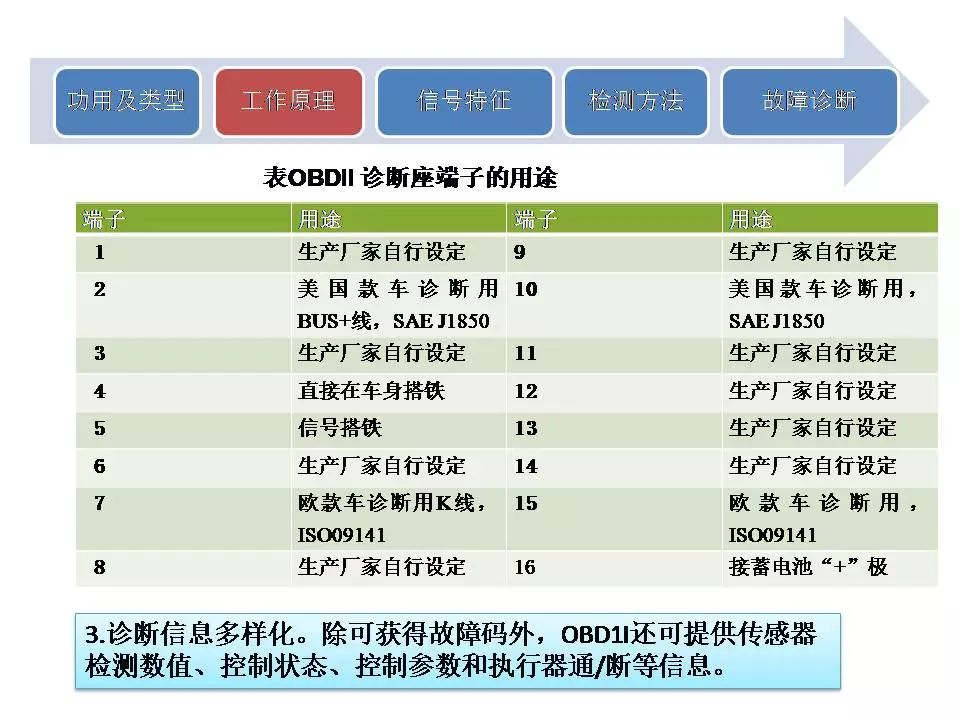 功用及类型　工作原理　信号特征　检测方法　故障诊断

表OBDII 诊断座端子的用途

| 端子 | 用途 | 端子 | 用途 |
|---|---|---|---|
| 1 | 生产厂家自行设定 | 9 | 生产厂家自行设定 |
| 2 | 美国款车诊断用BUS+线，SAE J1850 | 10 | 美国款车诊断用，SAE J1850 |
| 3 | 生产厂家自行设定 | 11 | 生产厂家自行设定 |
| 4 | 直接在车身搭铁 | 12 | 生产厂家自行设定 |
| 5 | 信号搭铁 | 13 | 生产厂家自行设定 |
| 6 | 生产厂家自行设定 | 14 | 生产厂家自行设定 |
| 7 | 欧款车诊断用K线，ISO09141 | 15 | 欧款车诊断用，ISO09141 |
| 8 | 生产厂家自行设定 | 16 | 接蓄电池“+”极 |

3.诊断信息多样化。除可获得故障码外，OBD1I还可提供传感器检测数值、控制状态、控制参数和执行器通/断等信息。